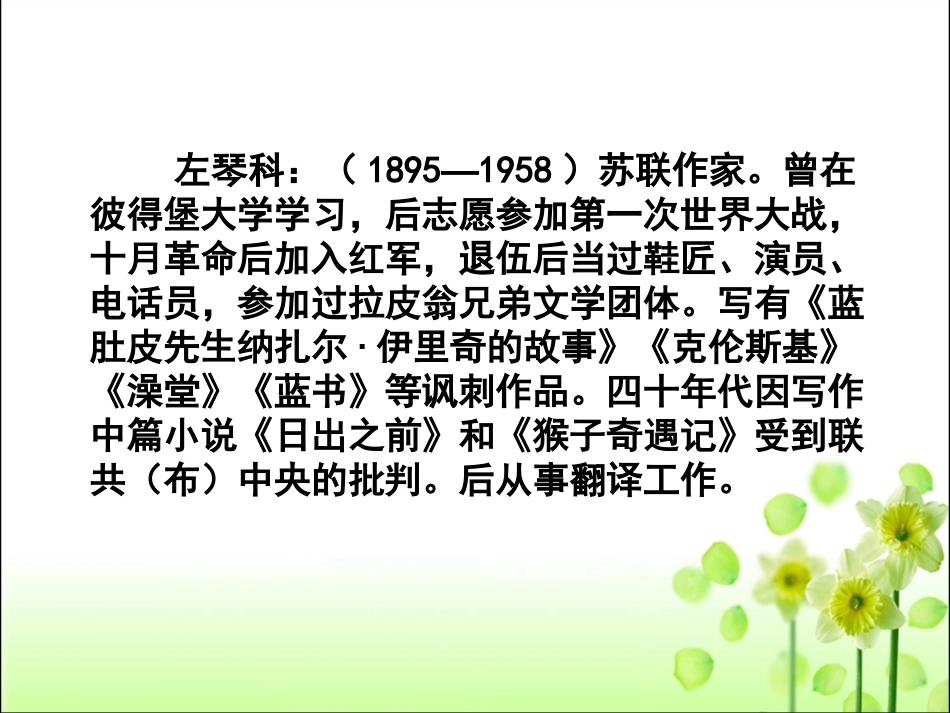 左琴科：（1895—1958）苏联作家。曾在彼得堡大学学习，后志愿参加第一次世界大战，十月革命后加入红军，退伍后当过鞋匠、演员、电话员，参加过拉皮翁兄弟文学团体。写有《蓝肚皮先生纳扎尔·伊里奇的故事》《克伦斯基》《澡堂》《蓝书》等讽刺作品。四十年代因写作中篇小说《日出之前》和《猴子奇遇记》受到联共（布）中央的批判。后从事翻译工作。